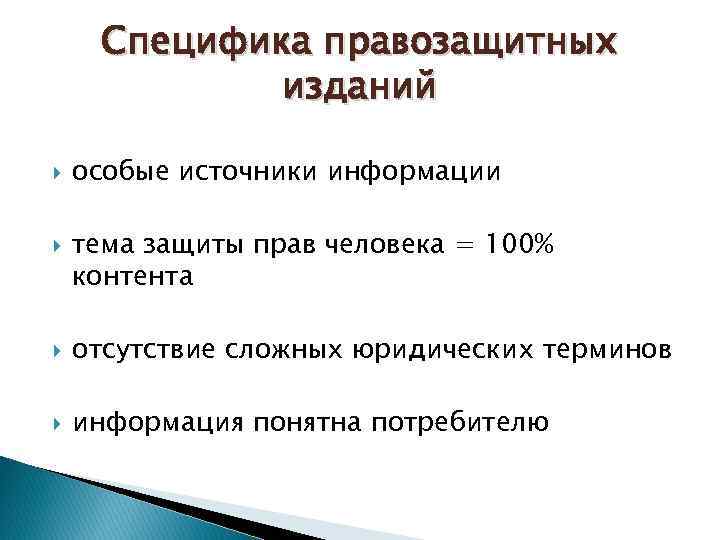 Специфика правозащитных изданий

особые источники информации

тема защиты прав человека = 100% контента

отсутствие сложных юридических терминов

информация понятна потребителю